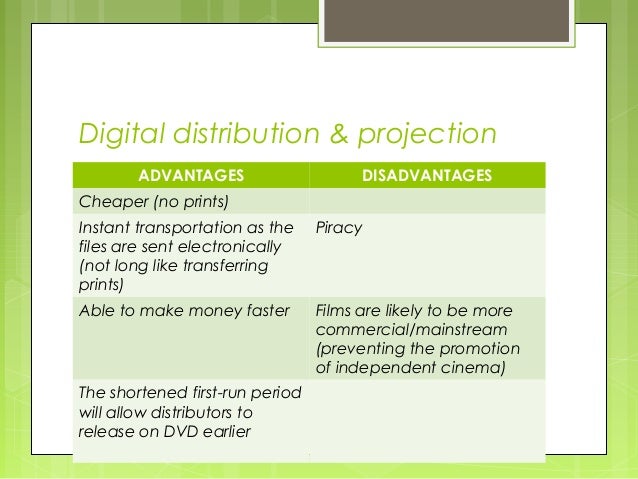 Digital distribution & projection

| ADVANTAGES | DISADVANTAGES |
|---|---|
| Cheaper (no prints) | |
| Instant transportation as the files are sent electronically (not long like transferring prints) | Piracy |
| Able to make money faster | Films are likely to be more commercial/mainstream (preventing the promotion of independent cinema) |
| The shortened first-run period will allow distributors to release on DVD earlier | |